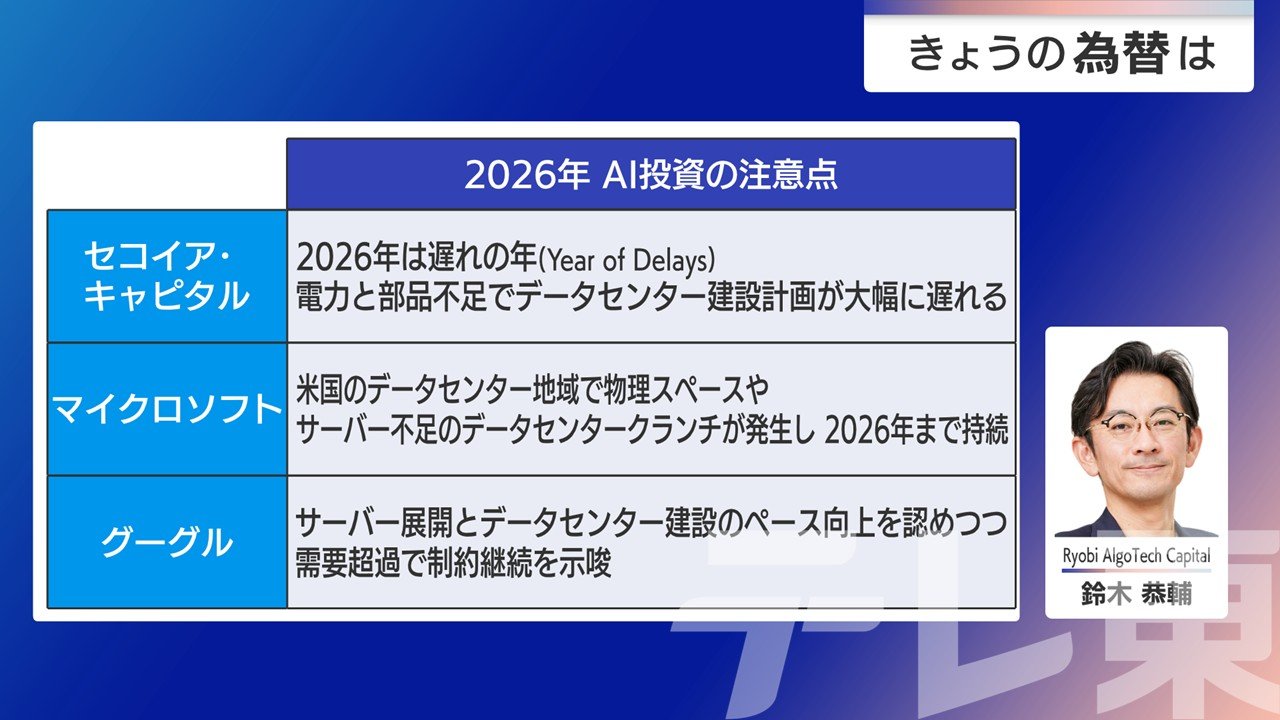 きょうの為替は

|  | 2026年 AI投資の注意点 |
|---|---|
| セコイア・キャピタル | 2026年は遅れの年(Year of Delays) 電力と部品不足でデータセンター建設計画が大幅に遅れる |
| マイクロソフト | 米国のデータセンター地域で物理スペースや サーバー不足のデータセンタークランチが発生し 2026年まで持続 |
| グーグル | サーバー展開とデータセンター建設のペース向上を認めつつ 需要超過で制約継続を示唆 |

Ryobi AlgoTech Capital
鈴木 恭輔

テレ東